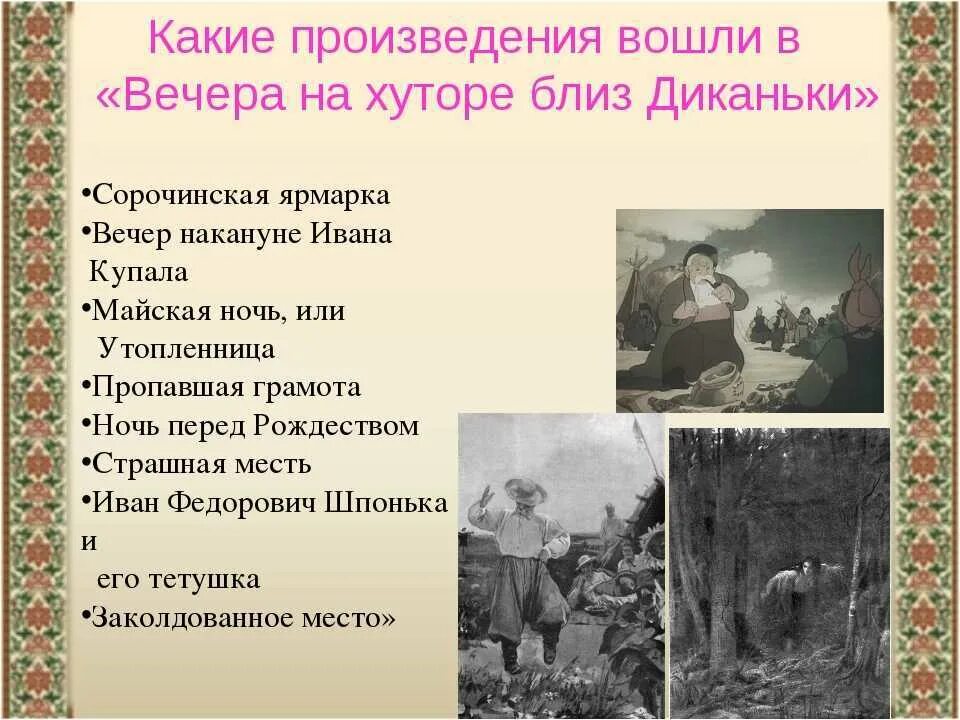 Какие произведения вошли в «Вечера на хуторе близ Диканьки»

•Сорочинская ярмарка
•Вечер накануне Ивана Купала
•Майская ночь, или Утопленница
•Пропавшая грамота
•Ночь перед Рождеством
•Страшная месть
•Иван Федорович Шпонька и его тетушка
•Заколдованное место»